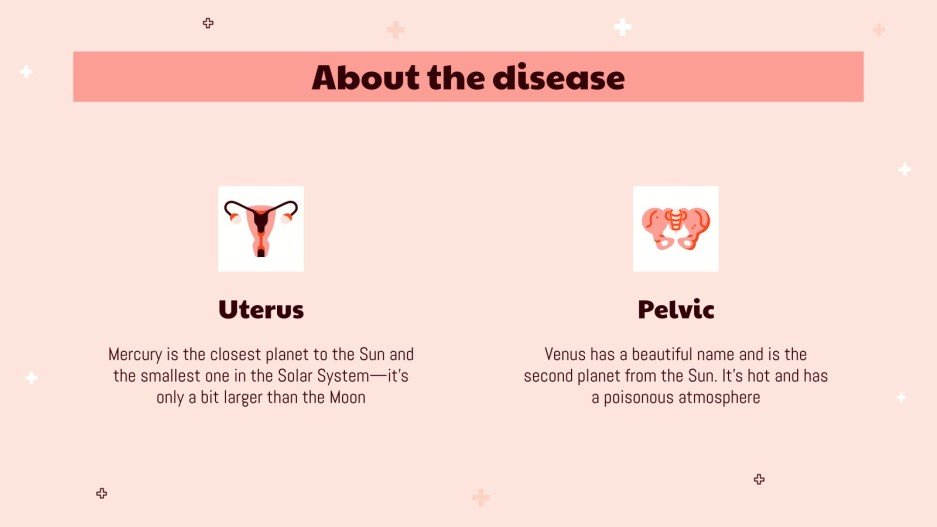 About the disease

Uterus

Mercury is the closest planet to the Sun and the smallest one in the Solar System—it's only a bit larger than the Moon

Pelvic

Venus has a beautiful name and is the second planet from the Sun. It's hot and has a poisonous atmosphere